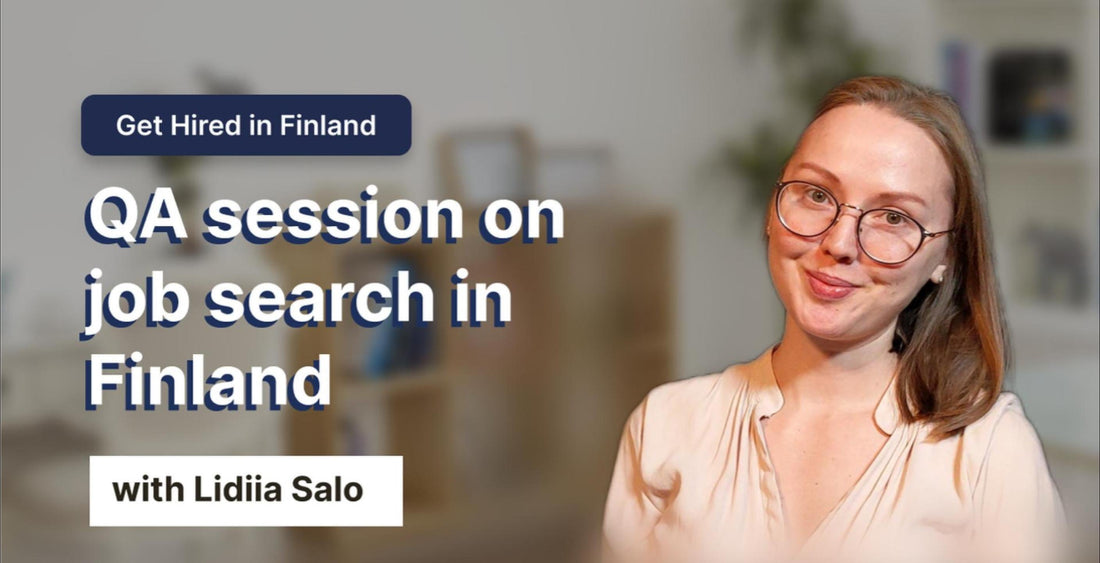 Get Hired in Finland

QA session on job search in Finland

with Lidiia Salo